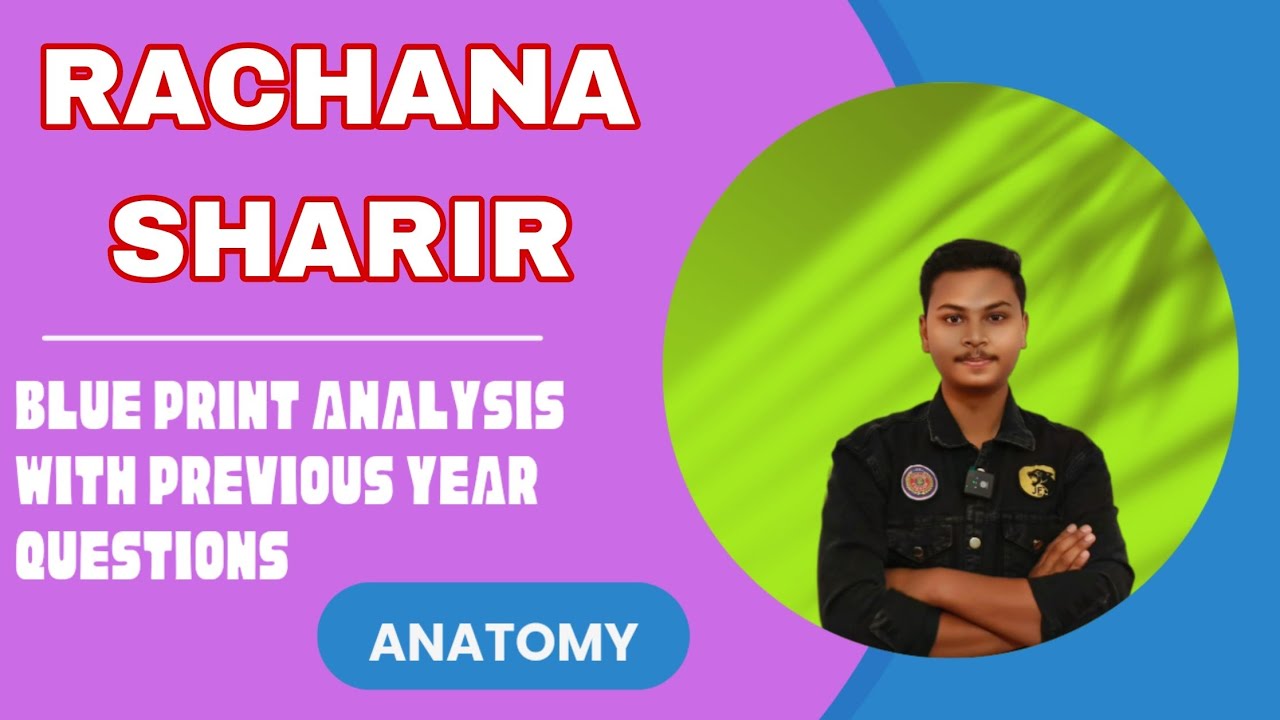 RACHANA SHARIR

BLUE PRINT ANALYSIS WITH PREVIOUS YEAR QUESTIONS

ANATOMY